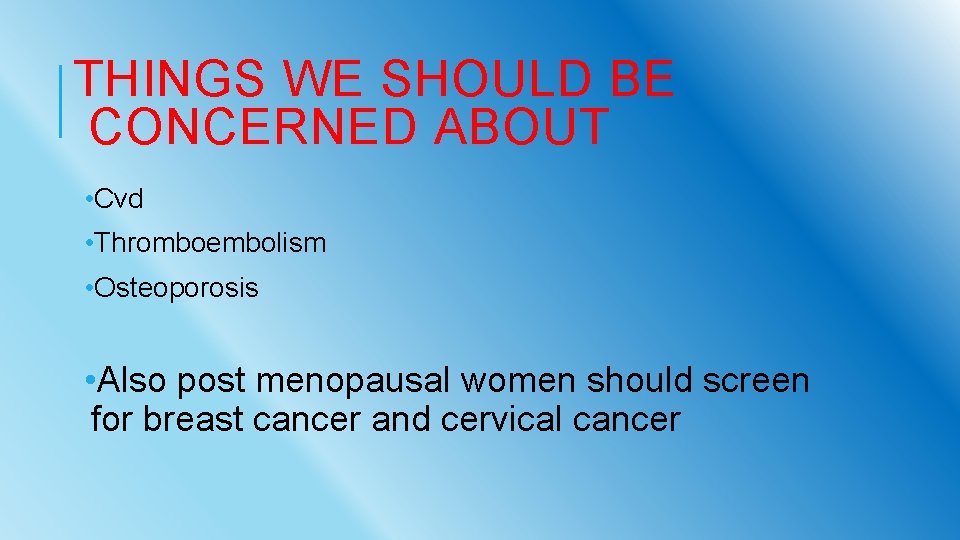 THINGS WE SHOULD BE CONCERNED ABOUT

•Cvd

•Thromboembolism

•Osteoporosis

•Also post menopausal women should screen for breast cancer and cervical cancer